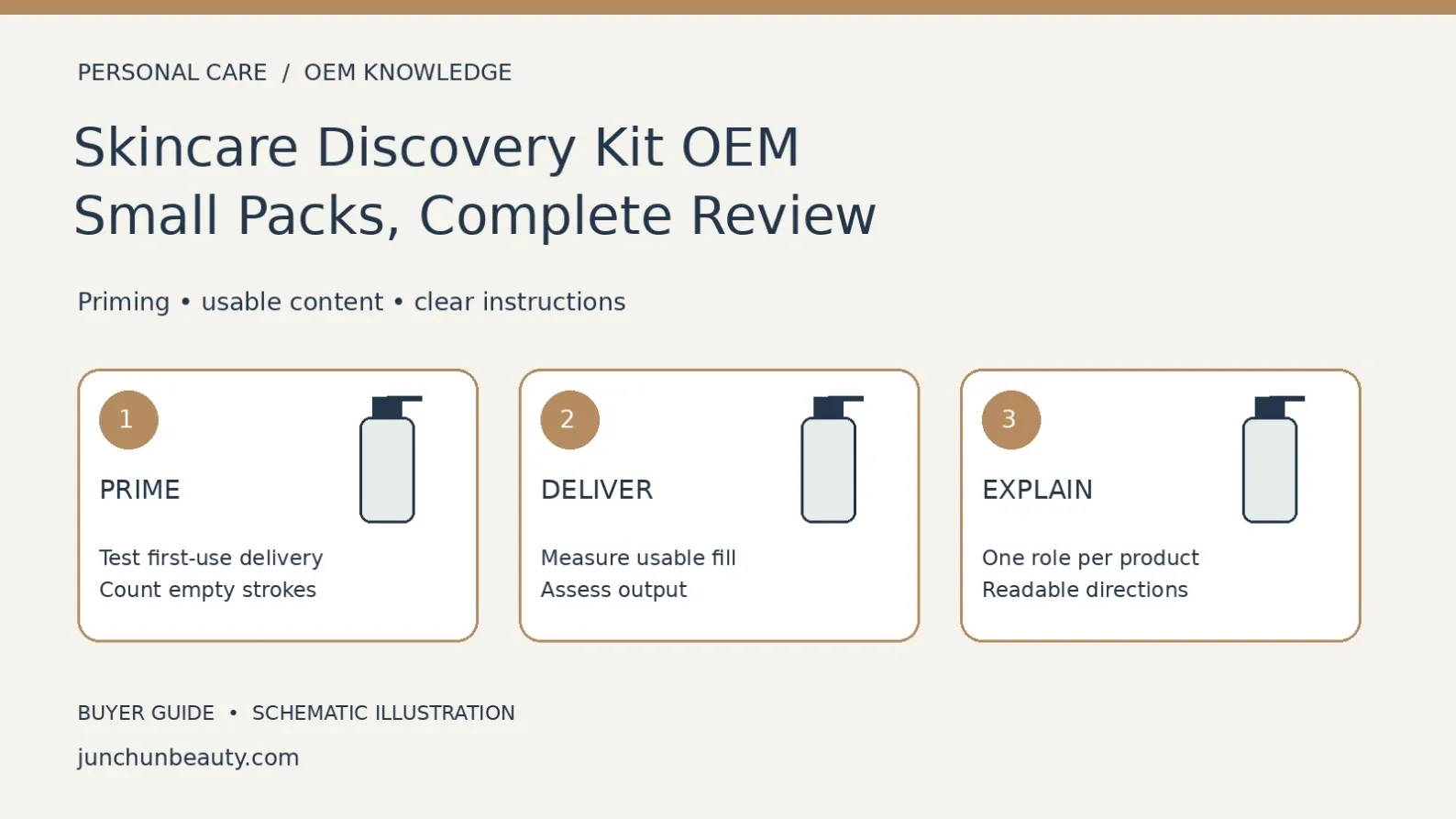 PERSONAL CARE / OEM KNOWLEDGE

Skincare Discovery Kit OEM Small Packs, Complete Review

Priming • usable content • clear instructions

1

PRIME

Test first-use delivery
Count empty strokes

2

DELIVER

Measure usable fill
Assess output

3

EXPLAIN

One role per product
Readable directions

BUYER GUIDE • SCHEMATIC ILLUSTRATION

junchunbeauty.com